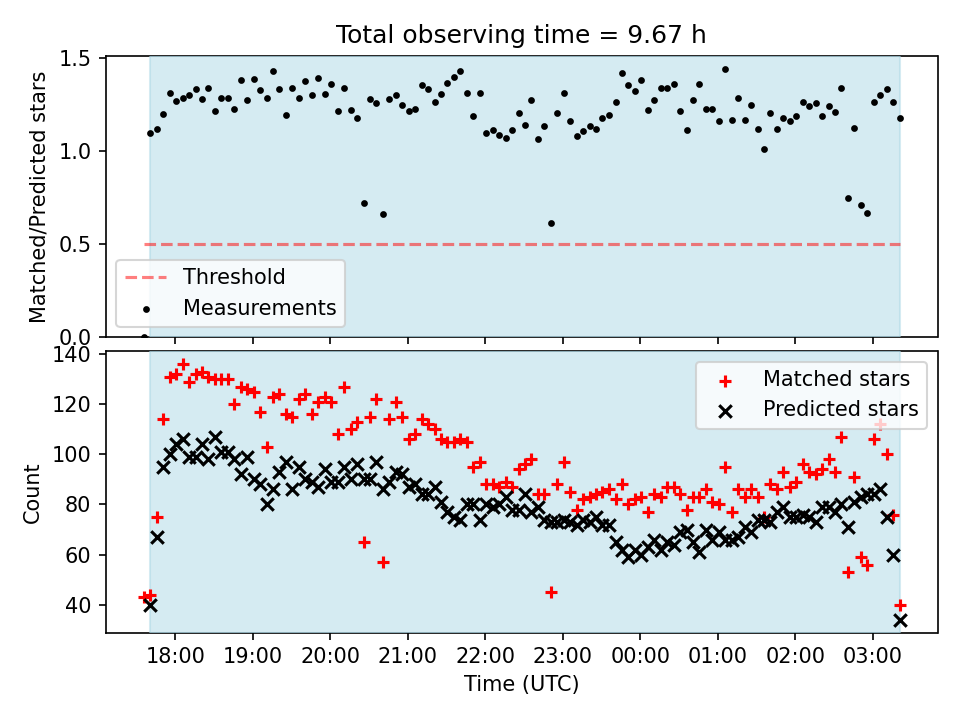 Total observing time = 9.67 h

Matched/Predicted stars

1.5
1.0
0.5
0.0

Threshold
Measurements

Count

140
120
100
80
60
40

Matched stars
Predicted stars

18:00
19:00
20:00
21:00
22:00
23:00
00:00
01:00
02:00
03:00

Time (UTC)